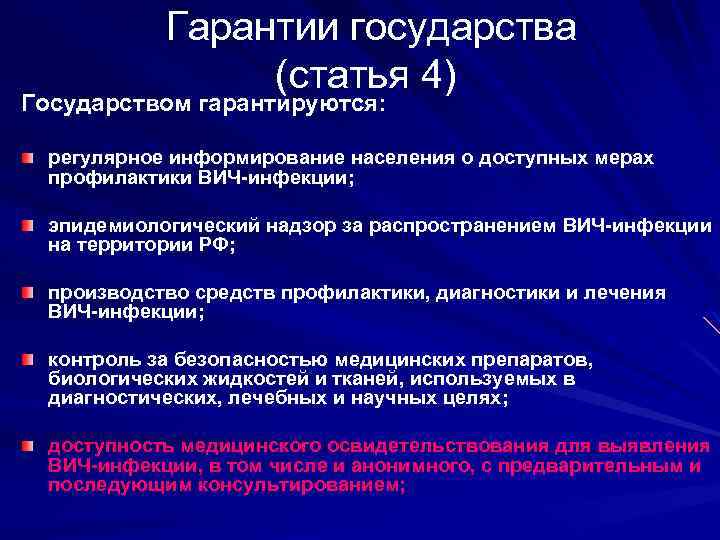 Гарантии государства (статья 4)

Государством гарантируются:

регулярное информирование населения о доступных мерах профилактики ВИЧ-инфекции;

эпидемиологический надзор за распространением ВИЧ-инфекции на территории РФ;

производство средств профилактики, диагностики и лечения ВИЧ-инфекции;

контроль за безопасностью медицинских препаратов, биологических жидкостей и тканей, используемых в диагностических, лечебных и научных целях;

доступность медицинского освидетельствования для выявления ВИЧ-инфекции, в том числе и анонимного, с предварительным и последующим консультированием;